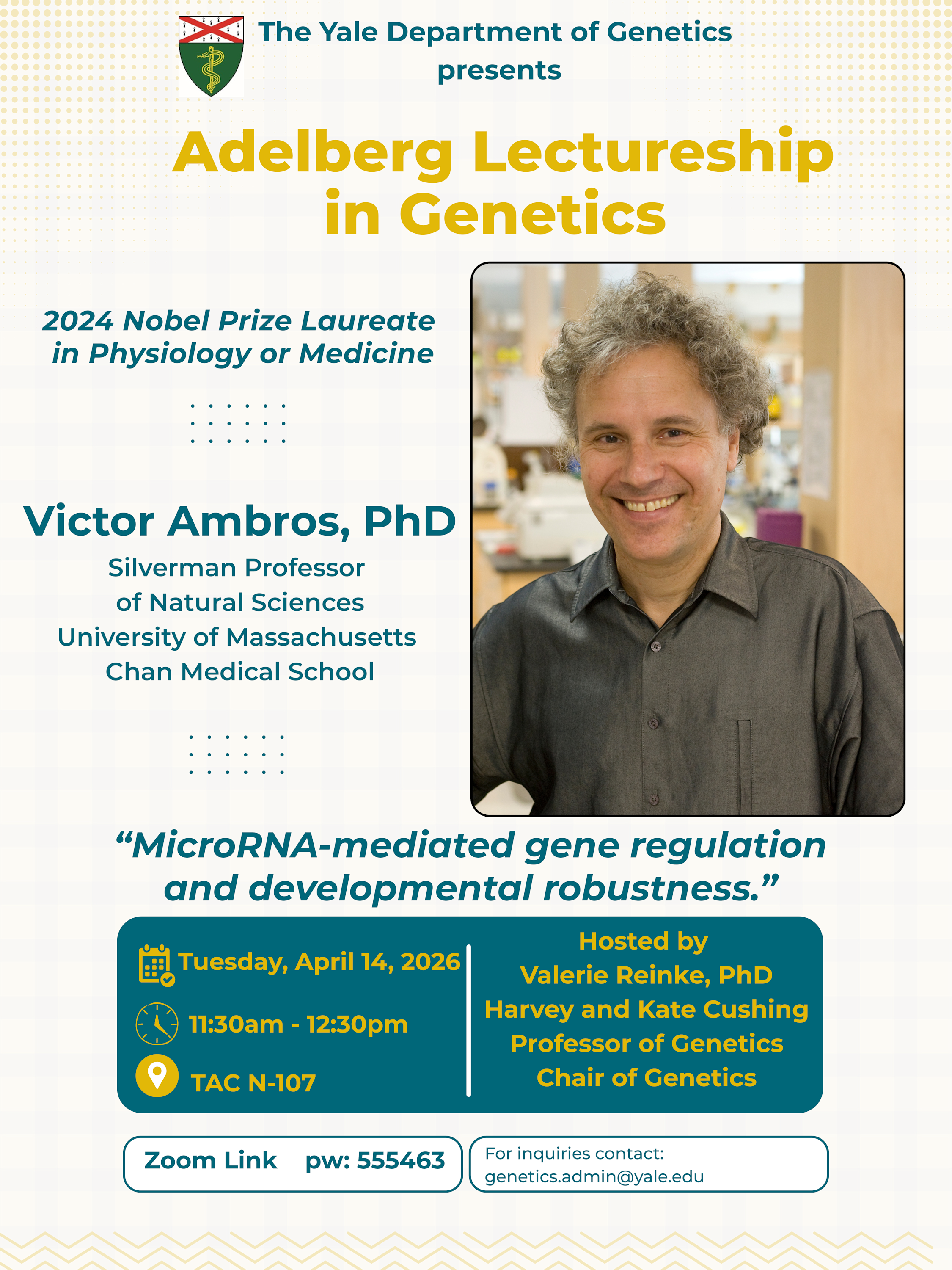 The Yale Department of Genetics presents

Adelberg Lectureship in Genetics

2024 Nobel Prize Laureate in Physiology or Medicine

Victor Ambros, PhD

Silverman Professor of Natural Sciences University of Massachusetts Chan Medical School

“MicroRNA-mediated gene regulation and developmental robustness.”

Tuesday, April 14, 2026

11:30am - 12:30pm

TAC N-107

Hosted by
Valerie Reinke, PhD
Harvey and Kate Cushing Professor of Genetics
Chair of Genetics

Zoom Link pw: 555463

For inquiries contact:
genetics.admin@yale.edu